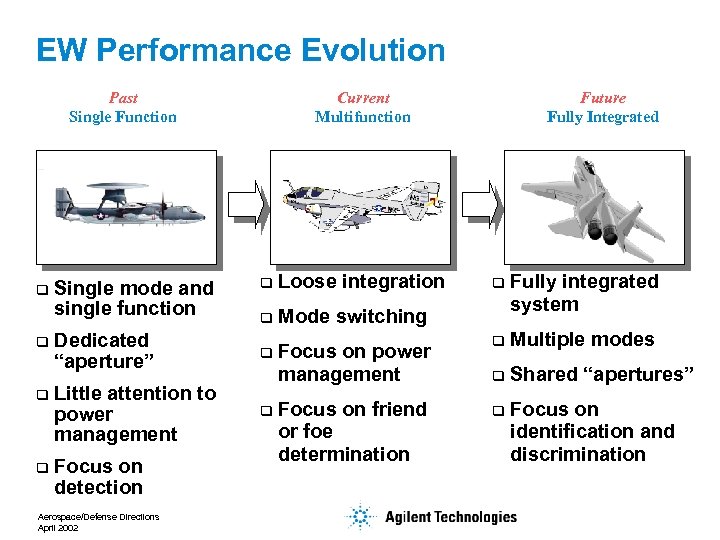 EW Performance Evolution

Past
Single Function

❑ Single mode and single function

❑ Dedicated "aperture"

❑ Little attention to power management

❑ Focus on detection

Current
Multifunction

❑ Loose integration

❑ Mode switching

❑ Focus on power management

❑ Focus on friend or foe determination

Future
Fully Integrated

❑ Fully integrated system

❑ Multiple modes

❑ Shared "apertures"

❑ Focus on identification and discrimination

Aerospace/Defense Directions
April 2002

Agilent Technologies